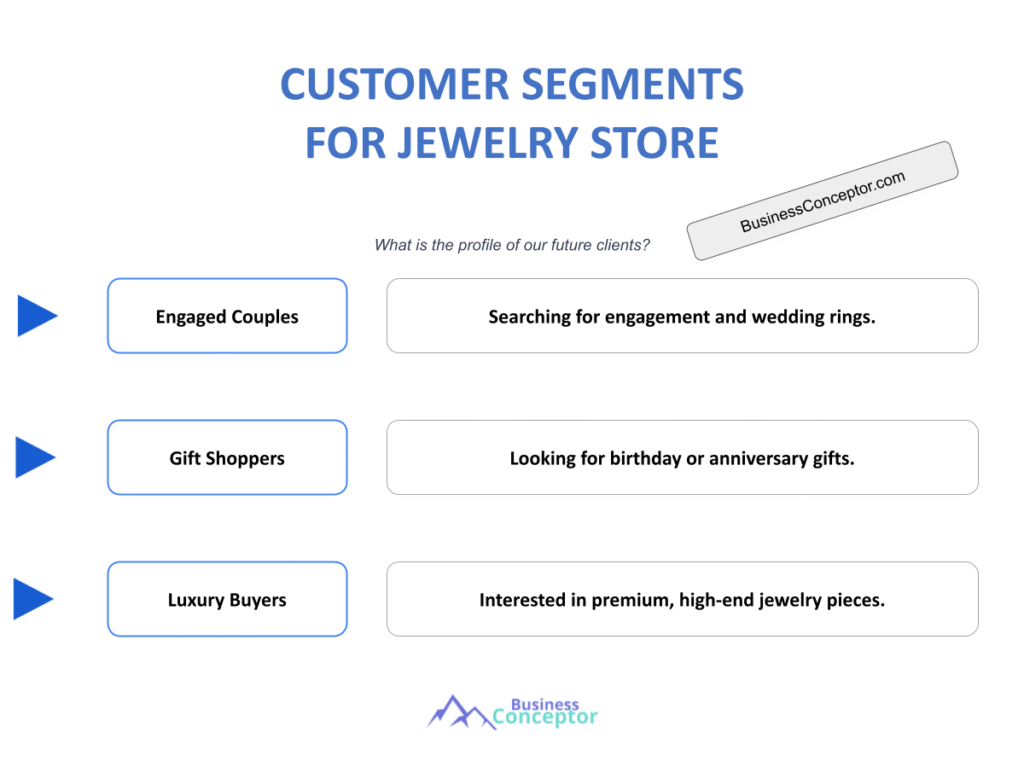 CUSTOMER SEGMENTS FOR JEWELRY STORE

BusinessConceptor.com

What is the profile of our future clients?

Engaged Couples

Searching for engagement and wedding rings.

Gift Shoppers

Looking for birthday or anniversary gifts.

Luxury Buyers

Interested in premium, high-end jewelry pieces.

Business Conceptor